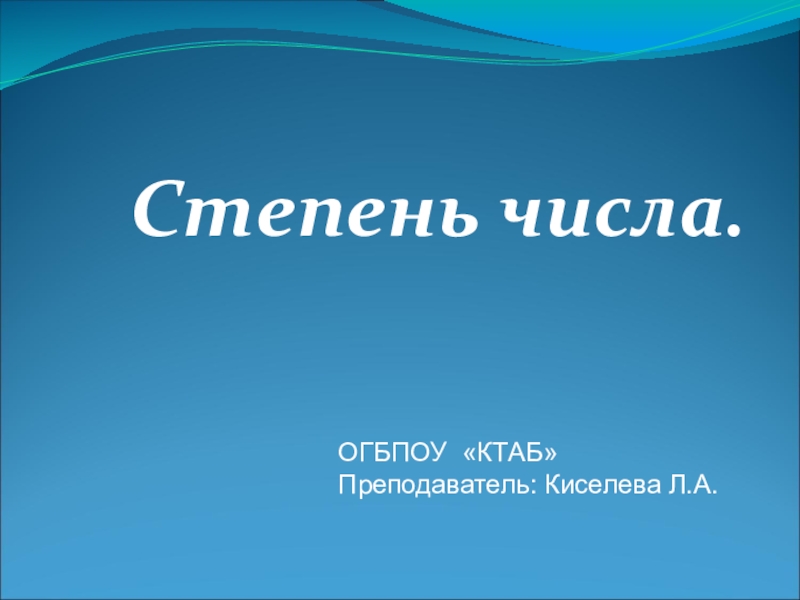 Степень числа.

ОГБПОУ «КТАБ»
Преподаватель: Киселева Л.А.